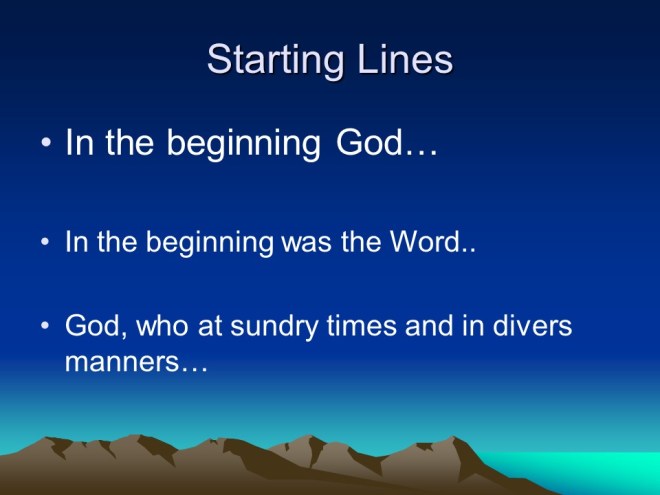 Starting Lines

• In the beginning God…

• In the beginning was the Word..

• God, who at sundry times and in divers manners…